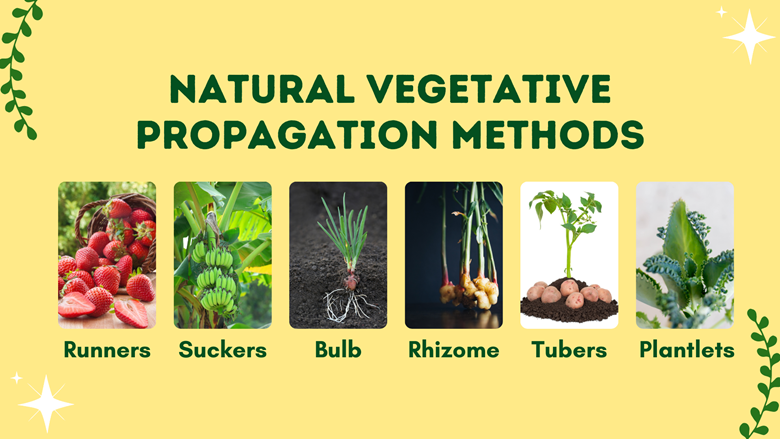 NATURAL VEGETATIVE PROPAGATION METHODS

Runners

Suckers

Bulb

Rhizome

Tubers

Plantlets